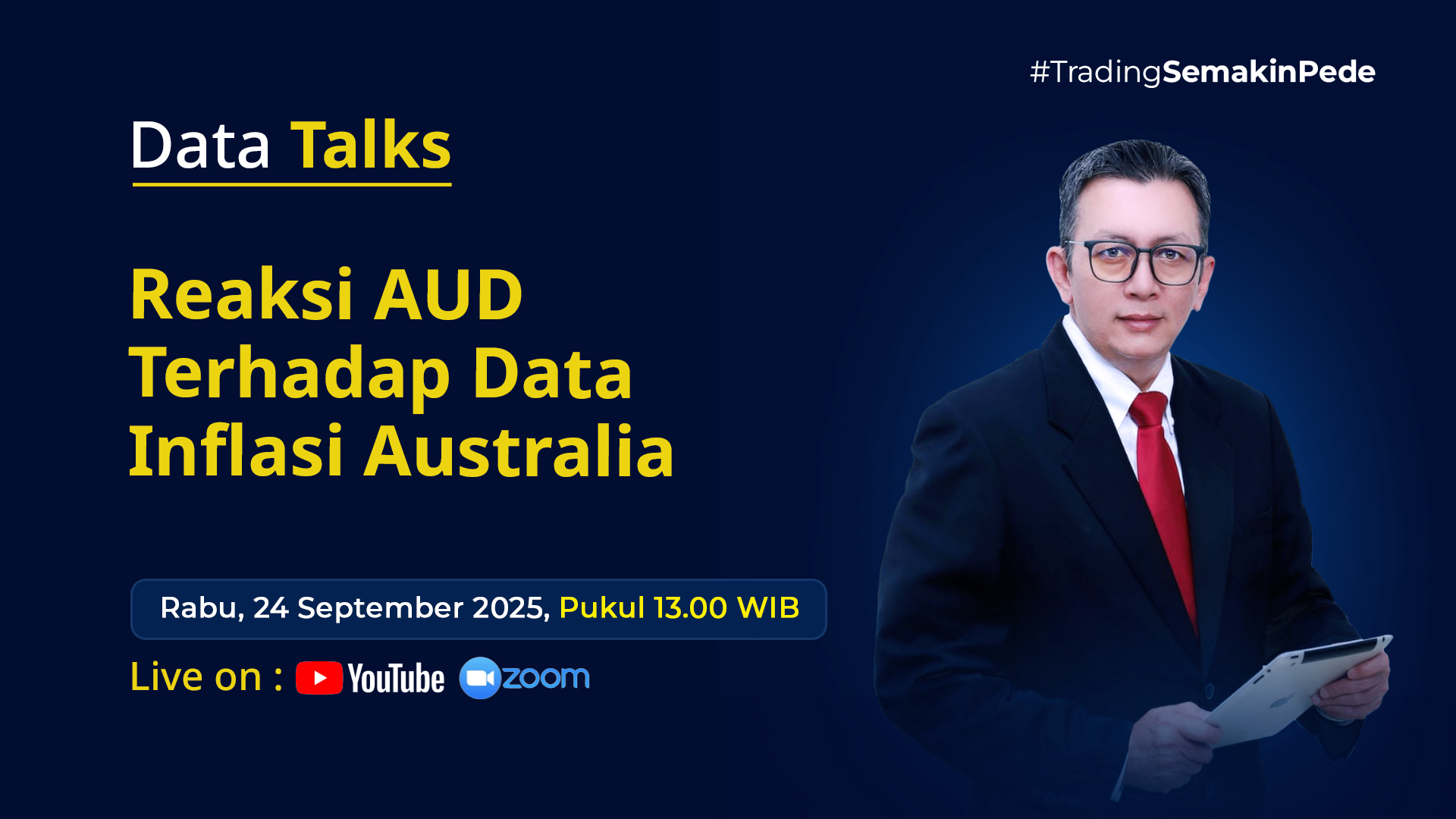 #TradingSemakinPede

Data Talks

Reaksi AUD Terhadap Data Inflasi Australia

Rabu, 24 September 2025, Pukul 13.00 WIB

Live on : YouTube zoom